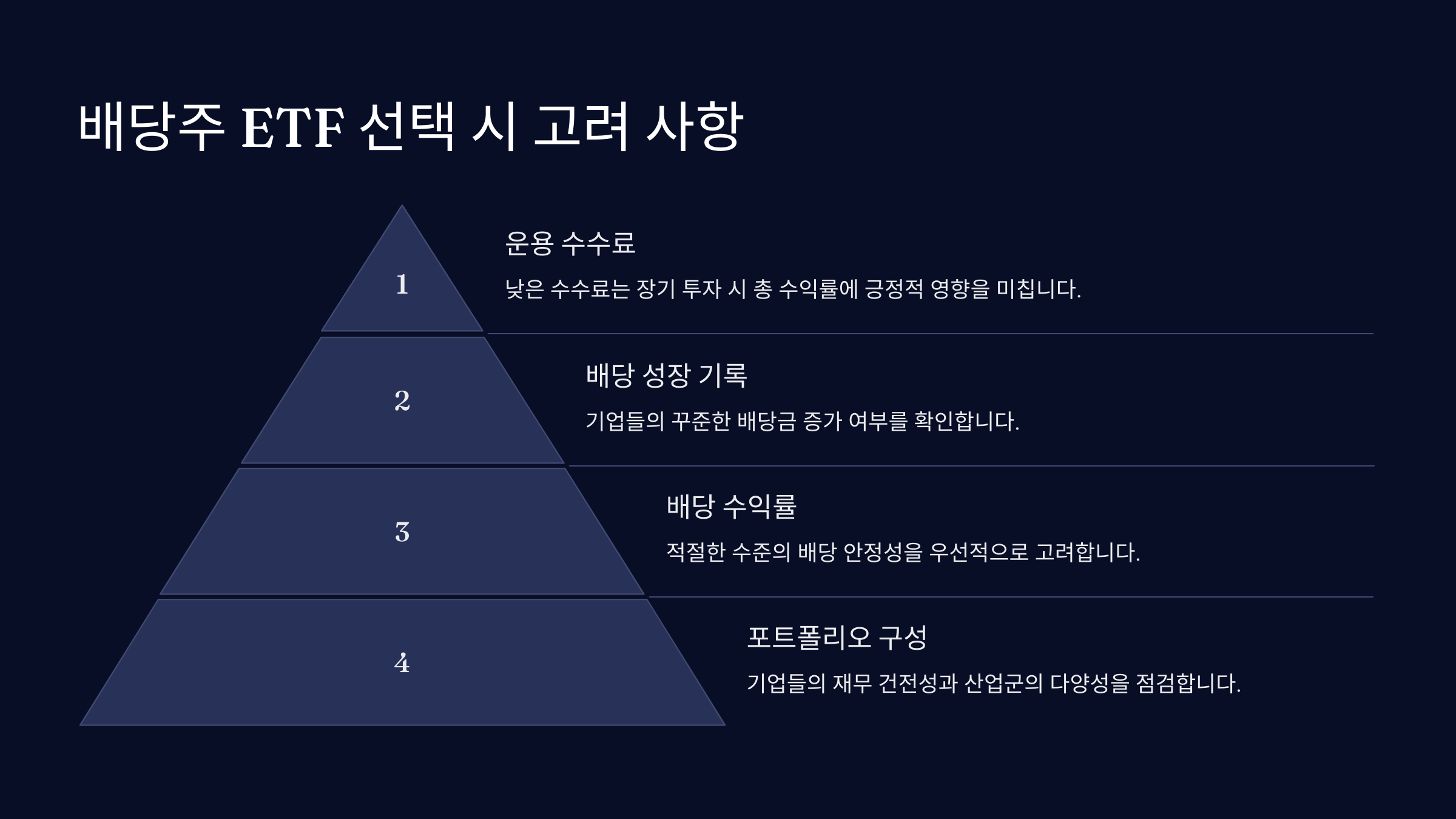 배당주 ETF 선택 시 고려 사항

1

운용 수수료

낮은 수수료는 장기 투자 시 총 수익률에 긍정적 영향을 미칩니다.

2

배당 성장 기록

기업들의 꾸준한 배당금 증가 여부를 확인합니다.

3

배당 수익률

적절한 수준의 배당 안정성을 우선적으로 고려합니다.

4

포트폴리오 구성

기업들의 재무 건전성과 산업군의 다양성을 점검합니다.